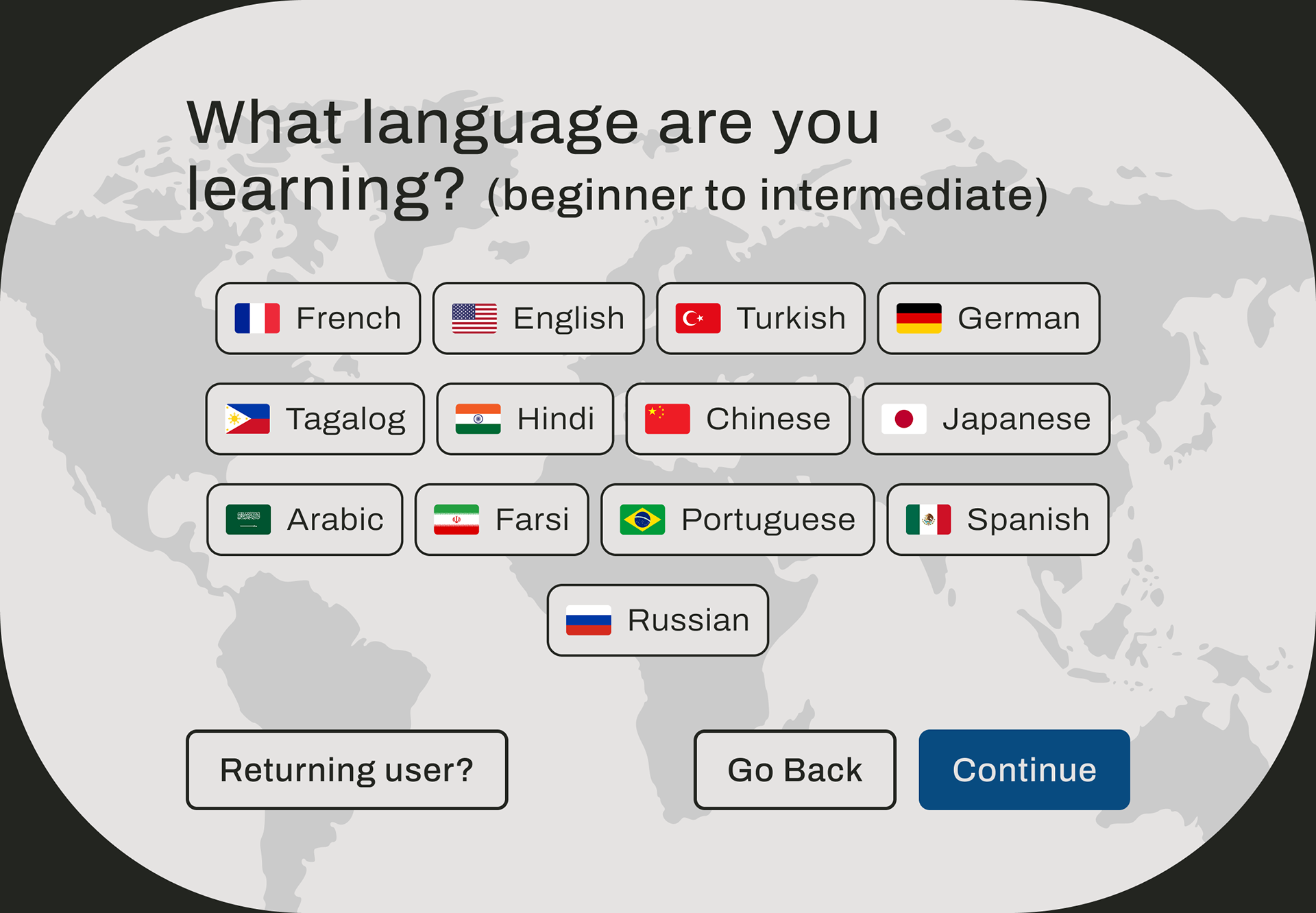 What language are you learning? (beginner to intermediate)

French
English
Turkish
German
Tagalog
Hindi
Chinese
Japanese
Arabic
Farsi
Portuguese
Spanish
Russian

Returning user?
Go Back
Continue